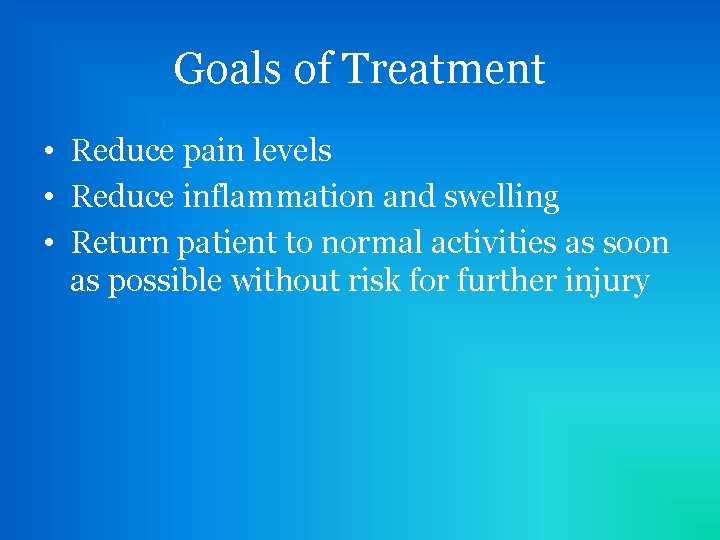 Goals of Treatment

• Reduce pain levels
• Reduce inflammation and swelling
• Return patient to normal activities as soon as possible without risk for further injury